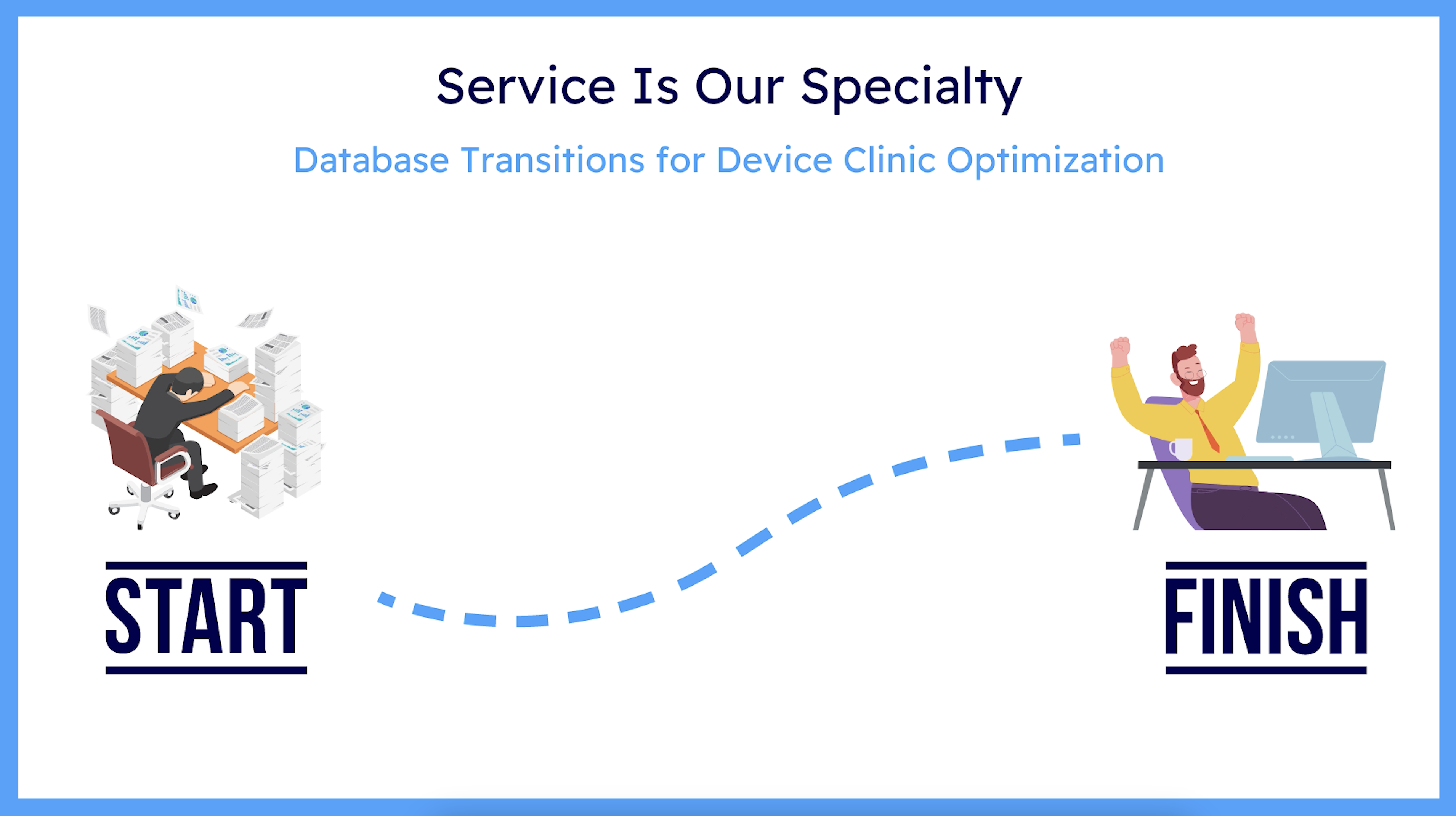 Service Is Our Specialty

Database Transitions for Device Clinic Optimization

START

FINISH